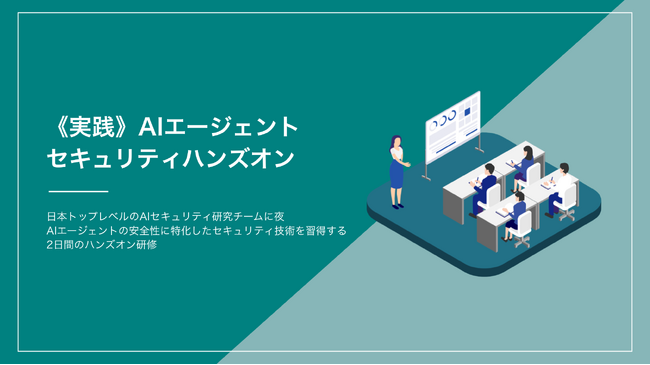 《実践》AIエージェント
セキュリティハンズオン

日本トップレベルのAIセキュリティ研究チームに夜
AIエージェントの安全性に特化したセキュリティ技術を習得する
2日間のハンズオン研修